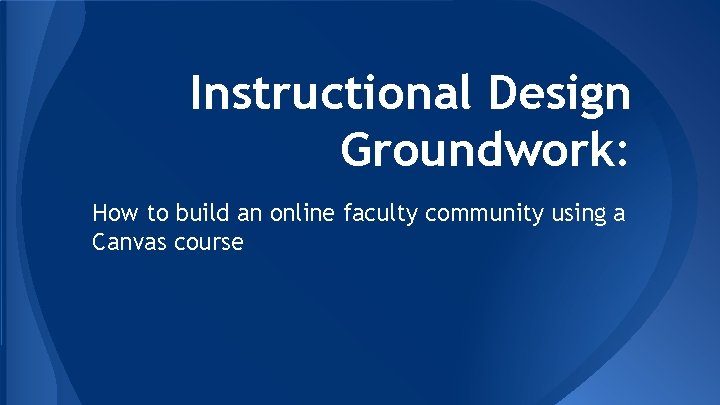 Instructional Design Groundwork:

How to build an online faculty community using a Canvas course